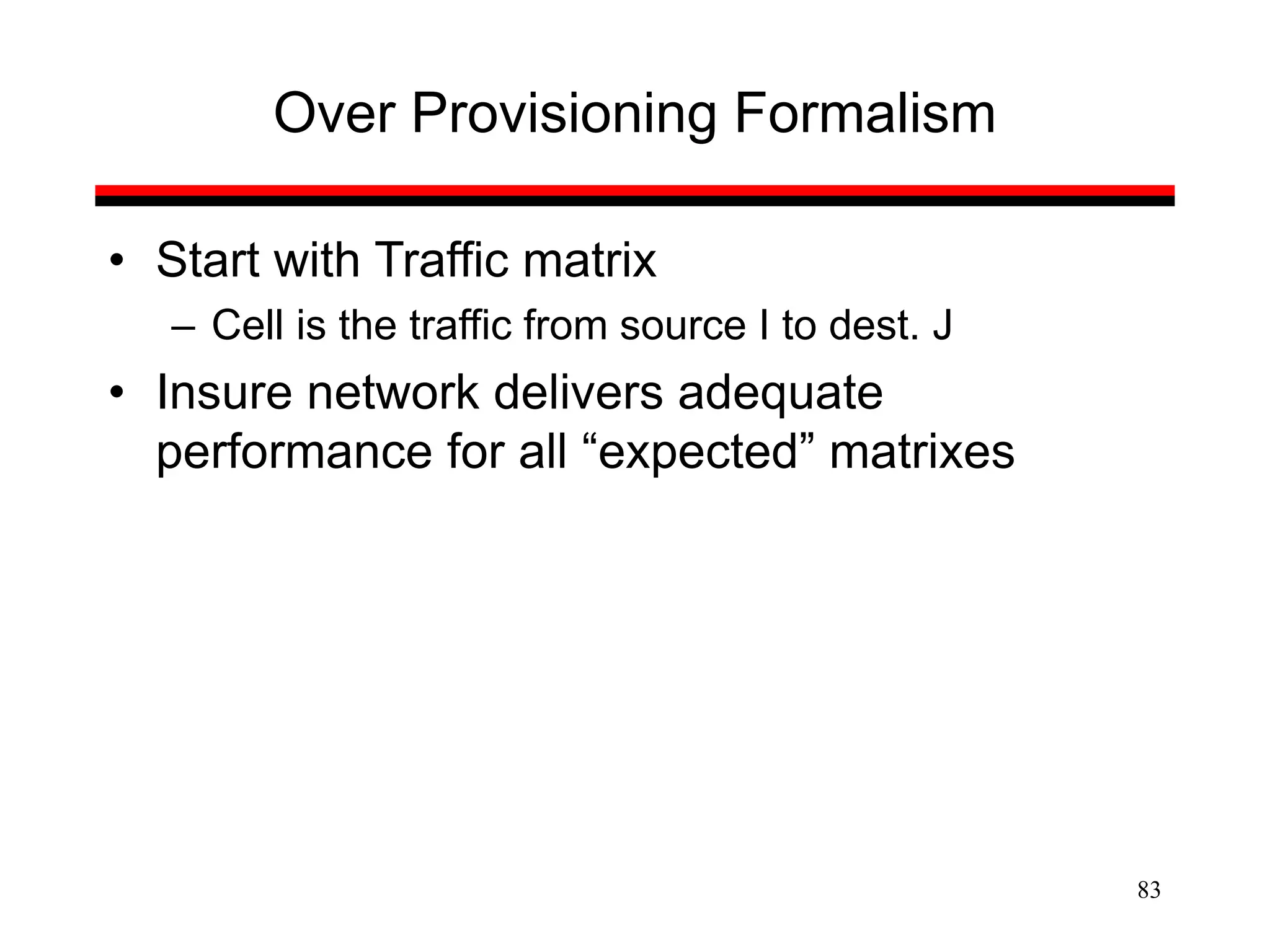 Over Provisioning Formalism

• Start with Traffic matrix
  – Cell is the traffic from source I to dest. J
• Insure network delivers adequate performance for all “expected” matrixes

83